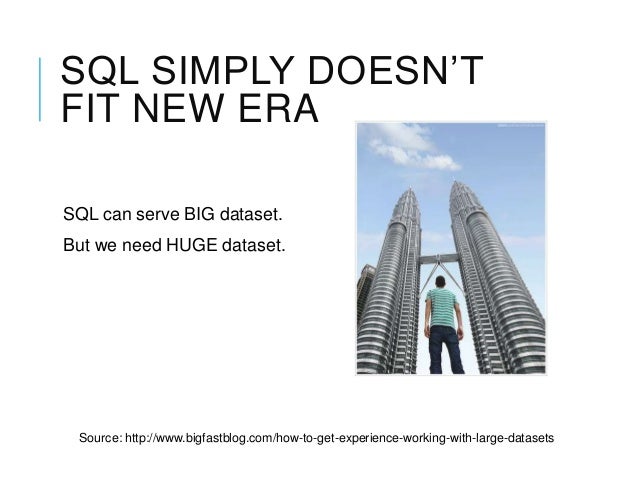 SQL SIMPLY DOESN'T FIT NEW ERA

SQL can serve BIG dataset.

But we need HUGE dataset.

Source: http://www.bigfastblog.com/how-to-get-experience-working-with-large-datasets